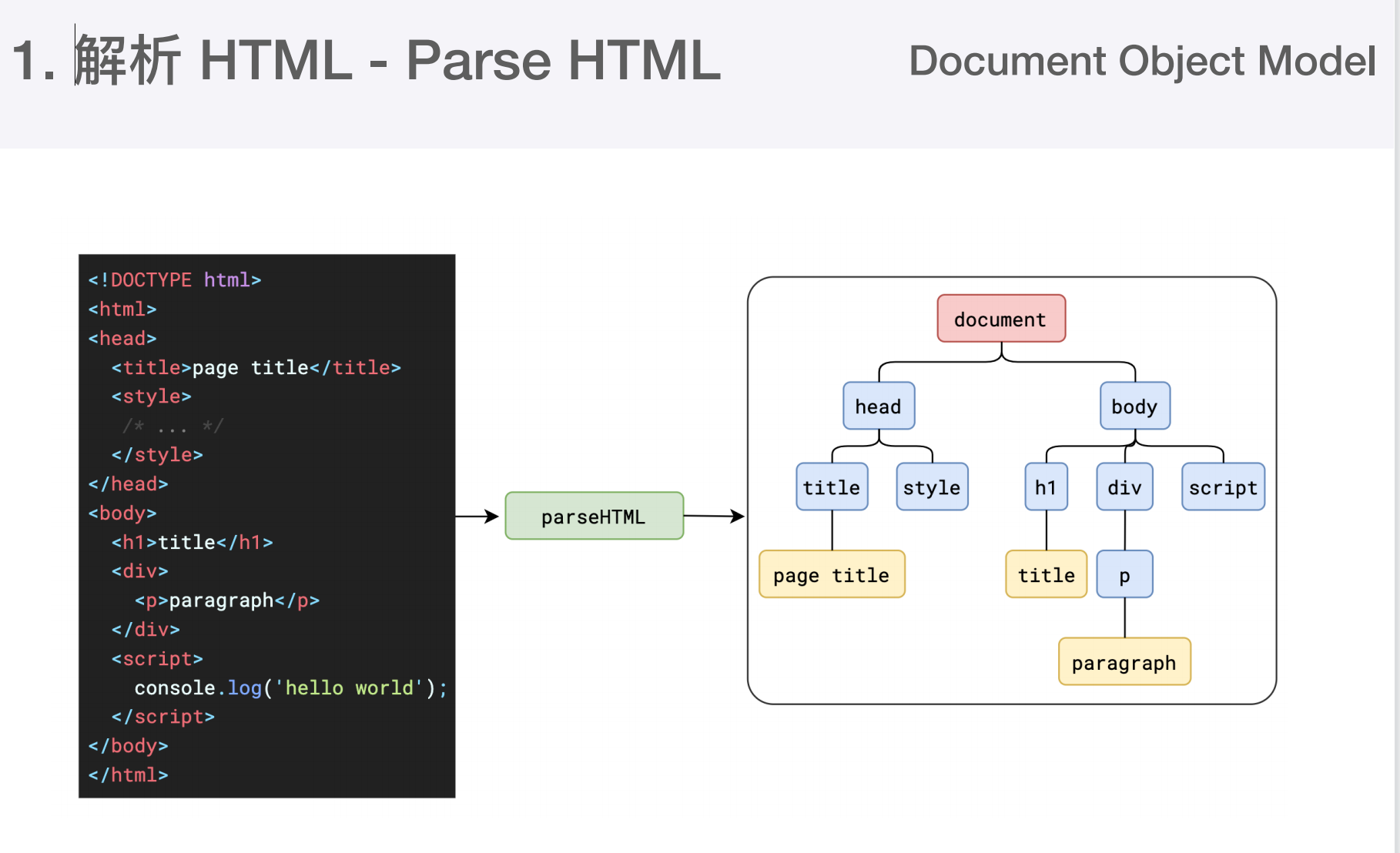 1. 解析 HTML - Parse HTML

Document Object Model

<!DOCTYPE html>
<html>
<head>
<title>page title</title>
<style>
/* ... */
</style>
</head>
<body>
<h1>title</h1>
<div>
<p>paragraph</p>
</div>
<script>
console.log('hello world');
</script>
</body>
</html>

parseHTML

document

head

body

title

style

h1

div

script

page title

title

p

paragraph